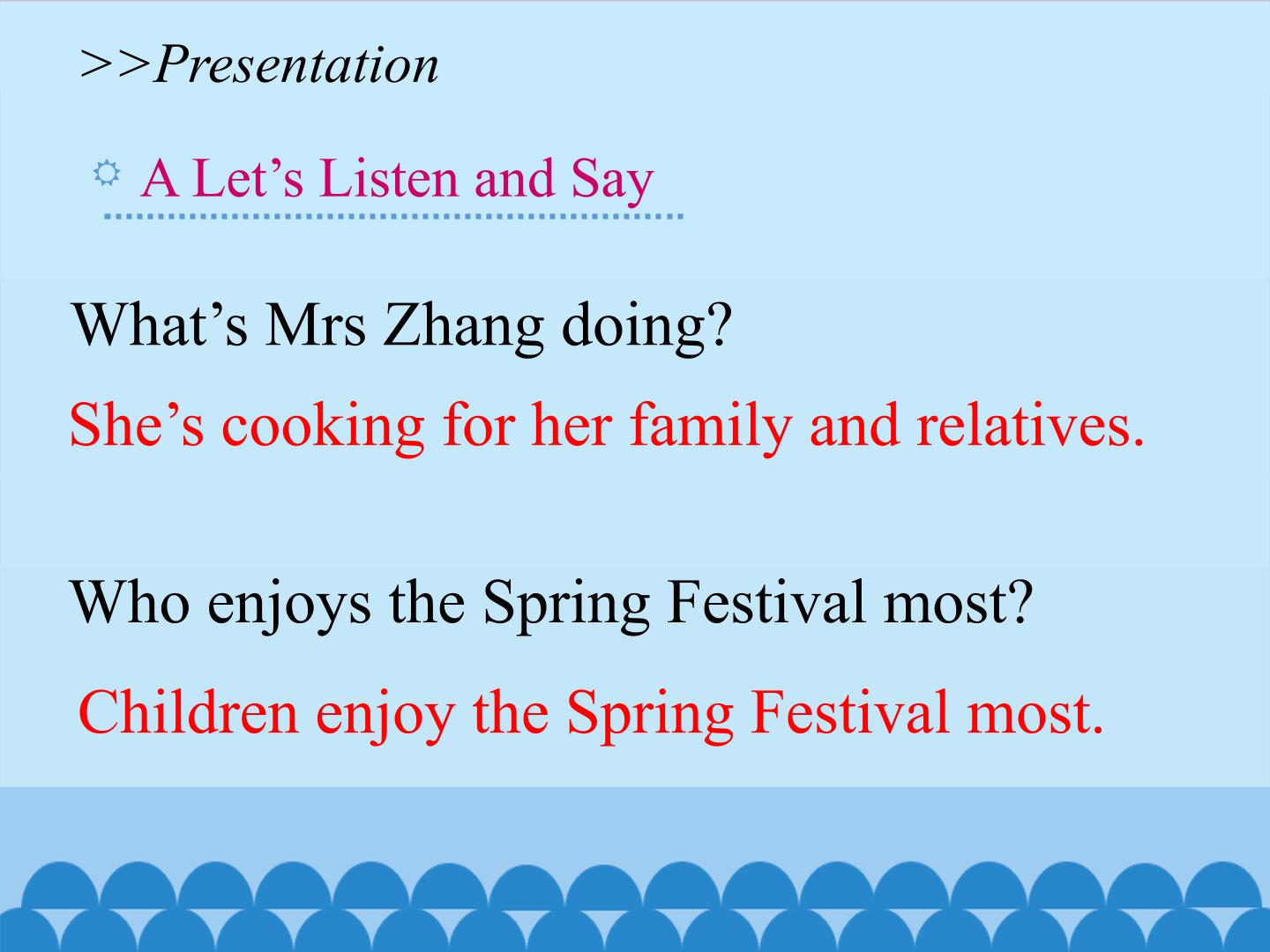 >>Presentation

A Let's Listen and Say

What's Mrs Zhang doing?

She's cooking for her family and relatives.

Who enjoys the Spring Festival most?

Children enjoy the Spring Festival most.